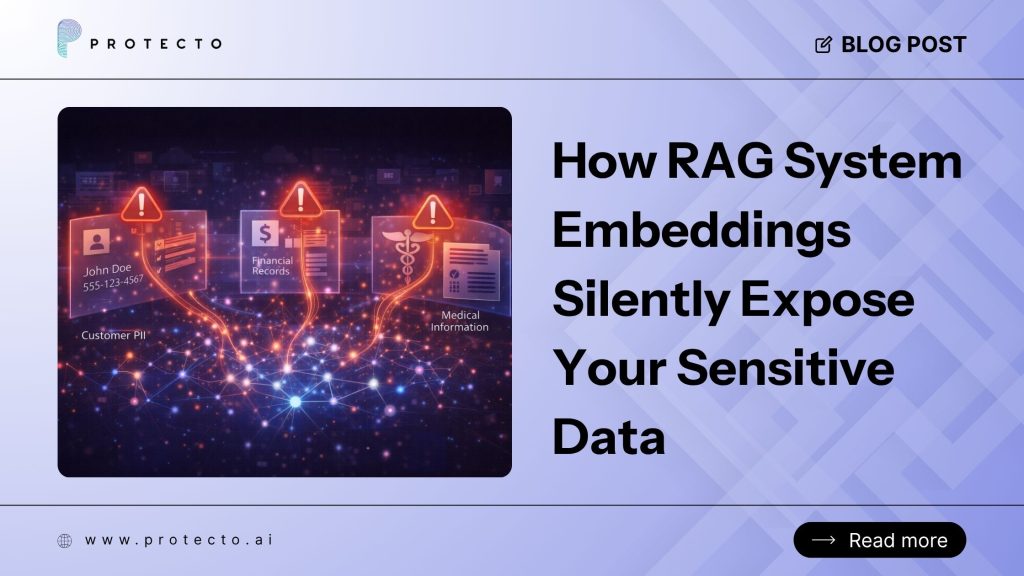 PROTECTO

BLOG POST

John Doe
555-123-4567

Customer PII

Financial Records

Medical Information

How RAG System Embeddings Silently Expose Your Sensitive Data

www.protecto.ai

Read more